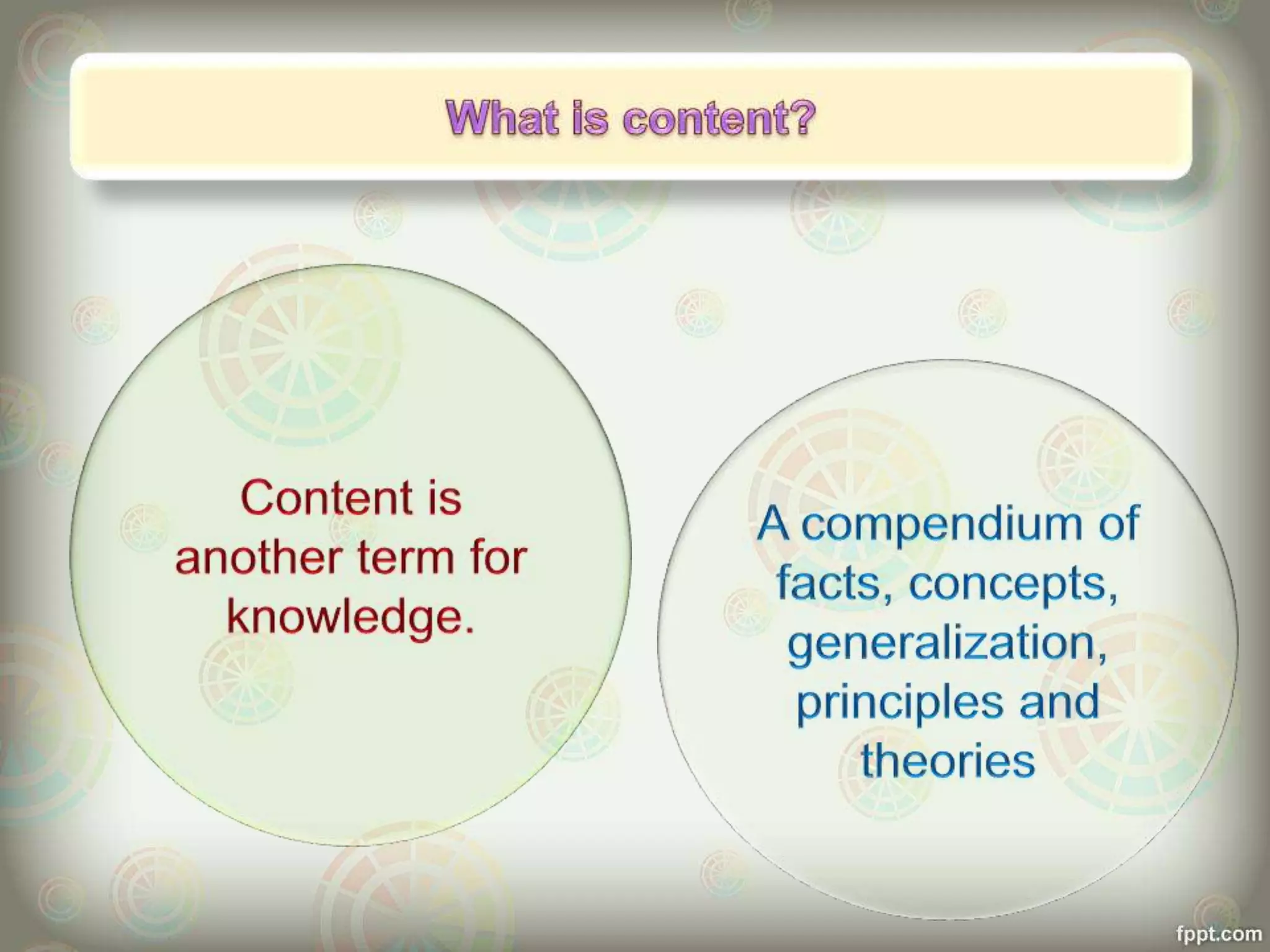 What is content?

Content is another term for knowledge.

A compendium of facts, concepts, generalization, principles and theories

fppt.com